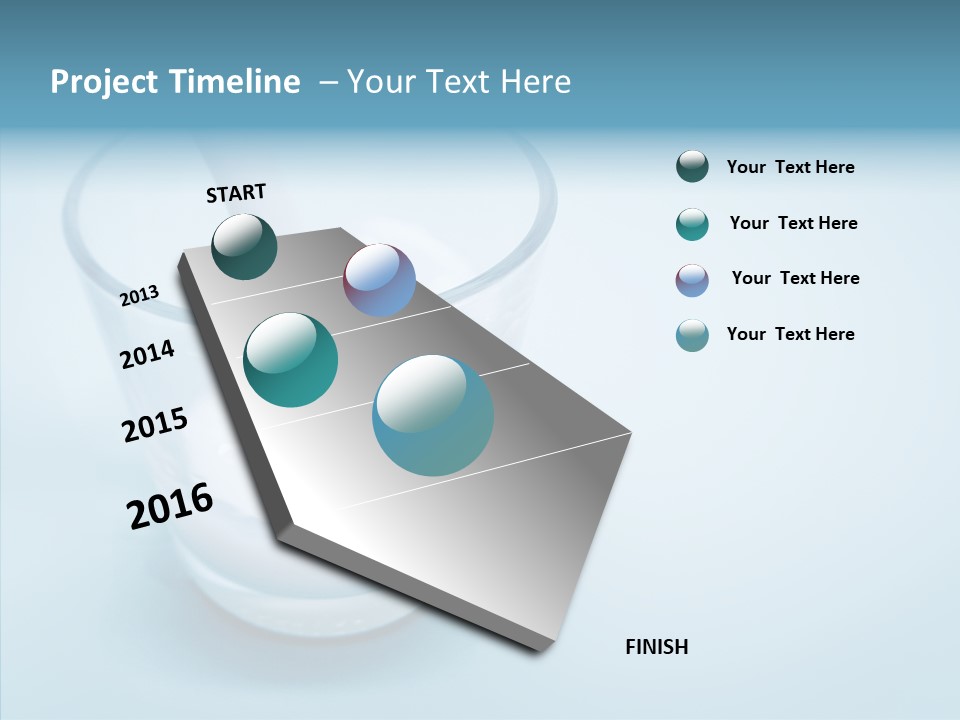 Project Timeline – Your Text Here

START

2013

2014

2015

2016

FINISH

Your Text Here

Your Text Here

Your Text Here

Your Text Here